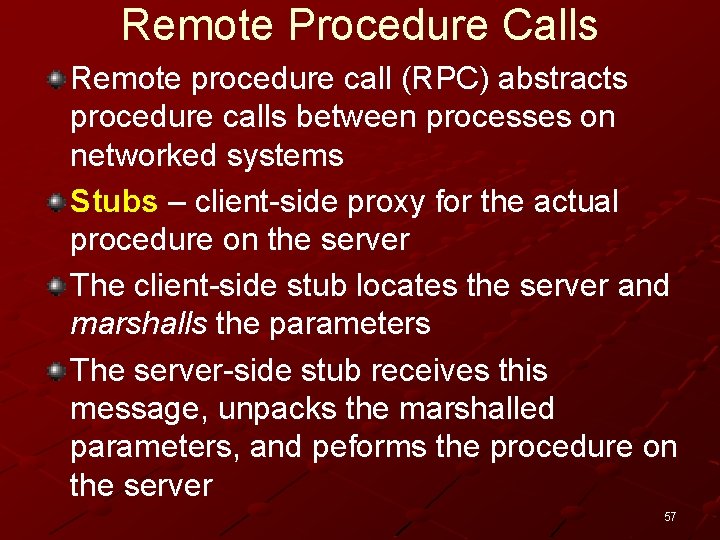 Remote Procedure Calls

Remote procedure call (RPC) abstracts procedure calls between processes on networked systems

Stubs – client-side proxy for the actual procedure on the server

The client-side stub locates the server and marshalls the parameters

The server-side stub receives this message, unpacks the marshalled parameters, and peforms the procedure on the server

57